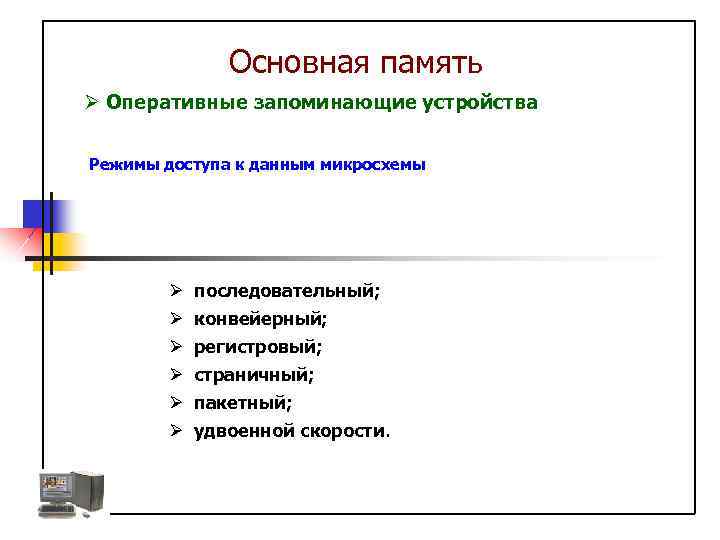 Основная память

➢ Оперативные запоминающие устройства

Режимы доступа к данным микросхемы

➢ последовательный;
➢ конвейерный;
➢ регистровый;
➢ страничный;
➢ пакетный;
➢ удвоенной скорости.